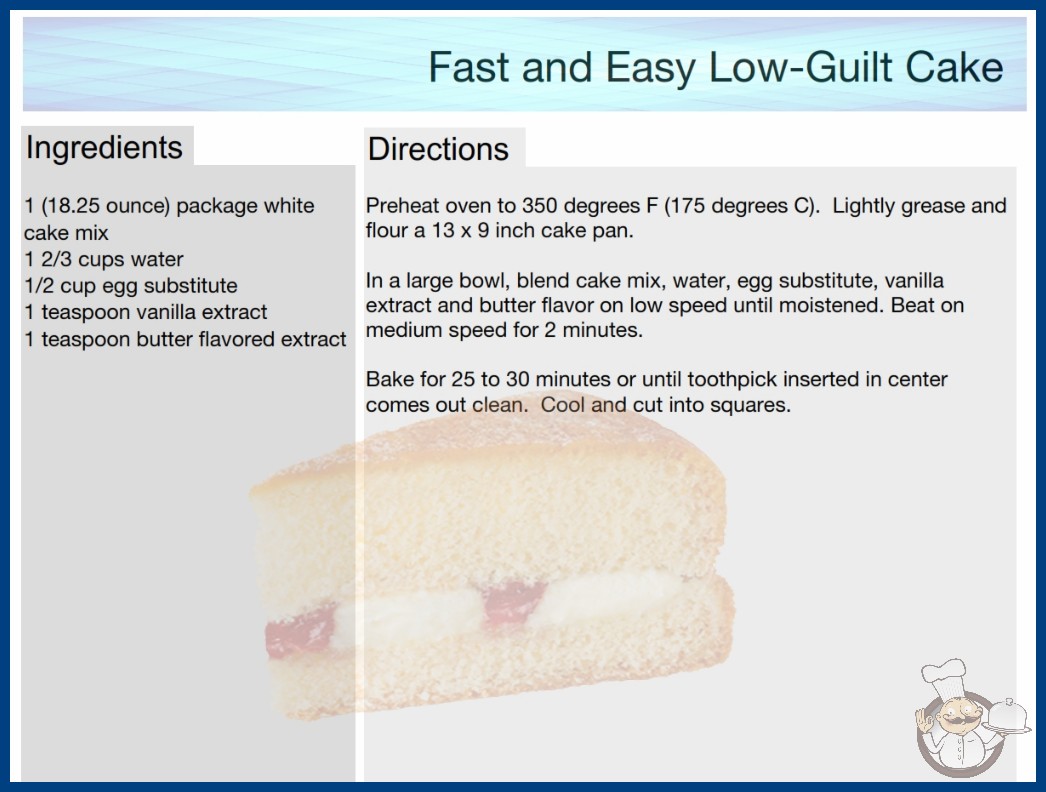 Fast and Easy Low-Guilt Cake

Ingredients

1 (18.25 ounce) package white cake mix
1 2/3 cups water
1/2 cup egg substitute
1 teaspoon vanilla extract
1 teaspoon butter flavored extract

Directions

Preheat oven to 350 degrees F (175 degrees C). Lightly grease and flour a 13 x 9 inch cake pan.

In a large bowl, blend cake mix, water, egg substitute, vanilla extract and butter flavor on low speed until moistened. Beat on medium speed for 2 minutes.

Bake for 25 to 30 minutes or until toothpick inserted in center comes out clean. Cool and cut into squares.